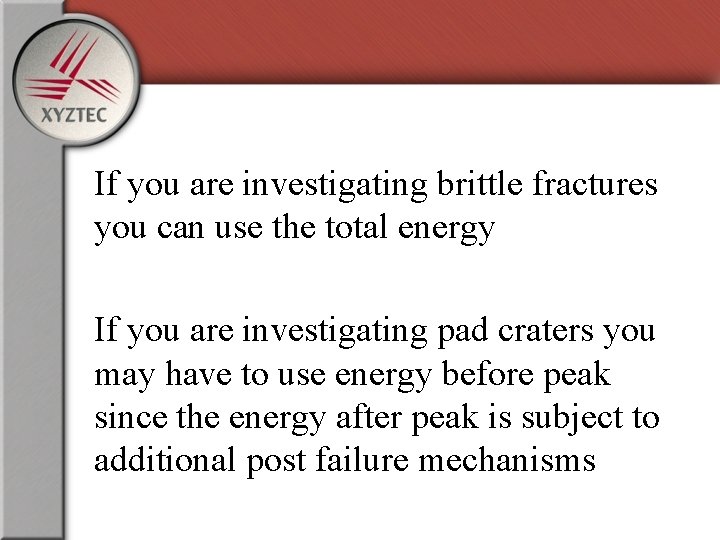 XYZTEC

If you are investigating brittle fractures you can use the total energy

If you are investigating pad craters you may have to use energy before peak since the energy after peak is subject to additional post failure mechanisms